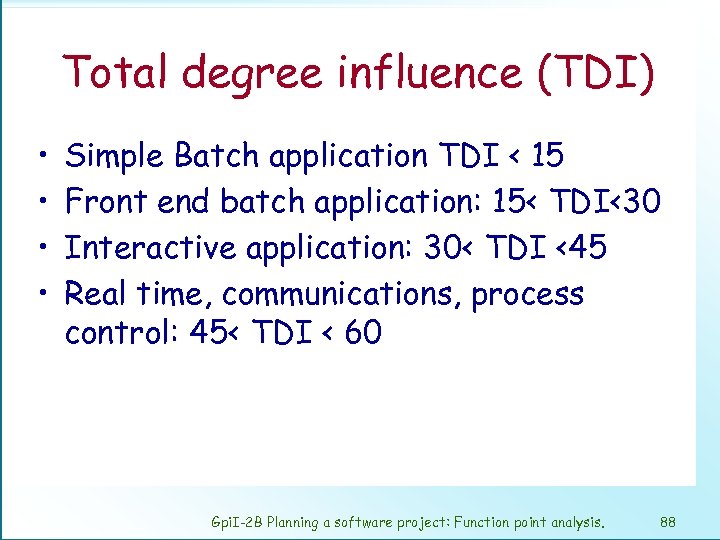 Total degree influence (TDI)

• Simple Batch application TDI < 15
• Front end batch application: 15< TDI<30
• Interactive application: 30< TDI <45
• Real time, communications, process control: 45< TDI < 60

GpiI-2B Planning a software project: Function point analysis. 88